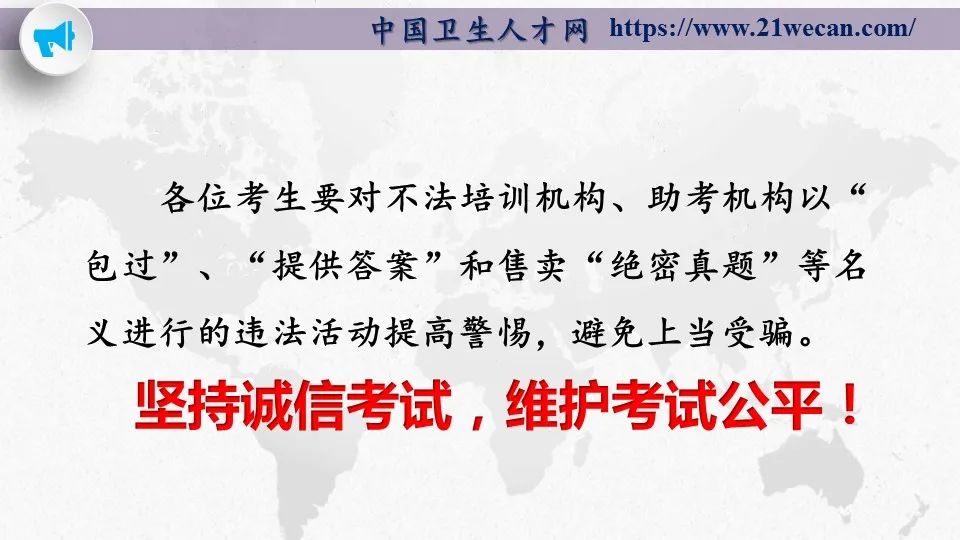 中国卫生人才网 https://www.21wecan.com/

各位考生要对不法培训机构、助考机构以“包过”、“提供答案”和售卖“绝密真题”等名义进行的违法活动提高警惕，避免上当受骗。

坚持诚信考试，维护考试公平！